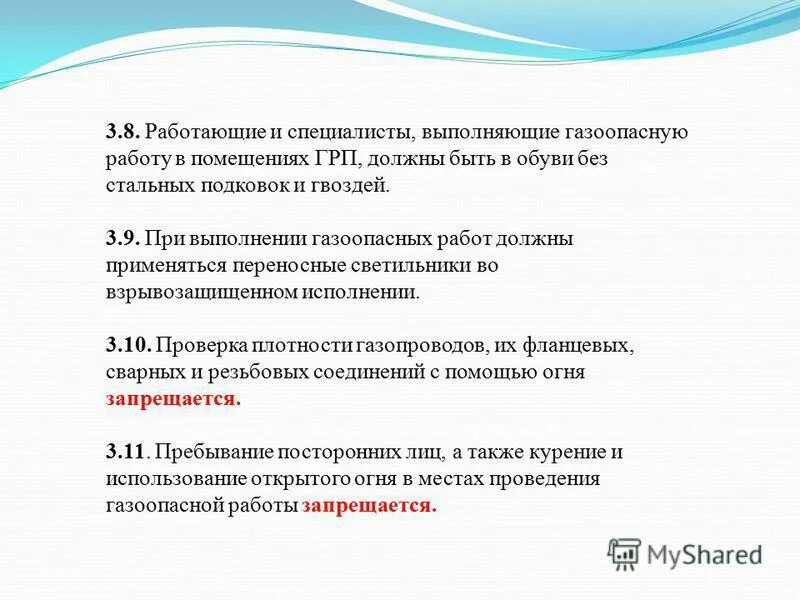 3.8. Работающие и специалисты, выполняющие газоопасную работу в помещениях ГРП, должны быть в обуви без стальных подковок и гвоздей.

3.9. При выполнении газоопасных работ должны применяться переносные светильники во взрывозащищенном исполнении.

3.10. Проверка плотности газопроводов, их фланцевых, сварных и резьбовых соединений с помощью огня запрещается.

3.11. Пребывание посторонних лиц, а также курение и использование открытого огня в местах проведения газоопасной работы запрещается.

MyShared